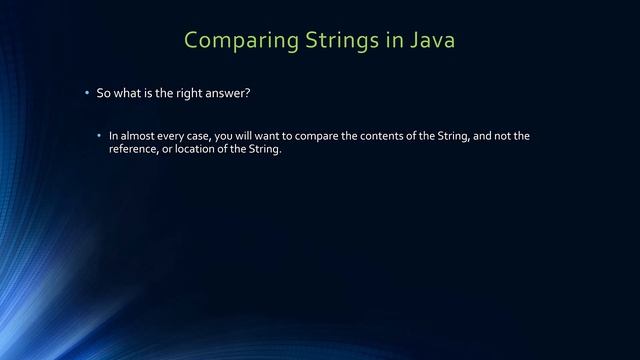 Comparing Strings in Java

• So what is the right answer?

• In almost every case, you will want to compare the contents of the String, and not the reference, or location of the String.